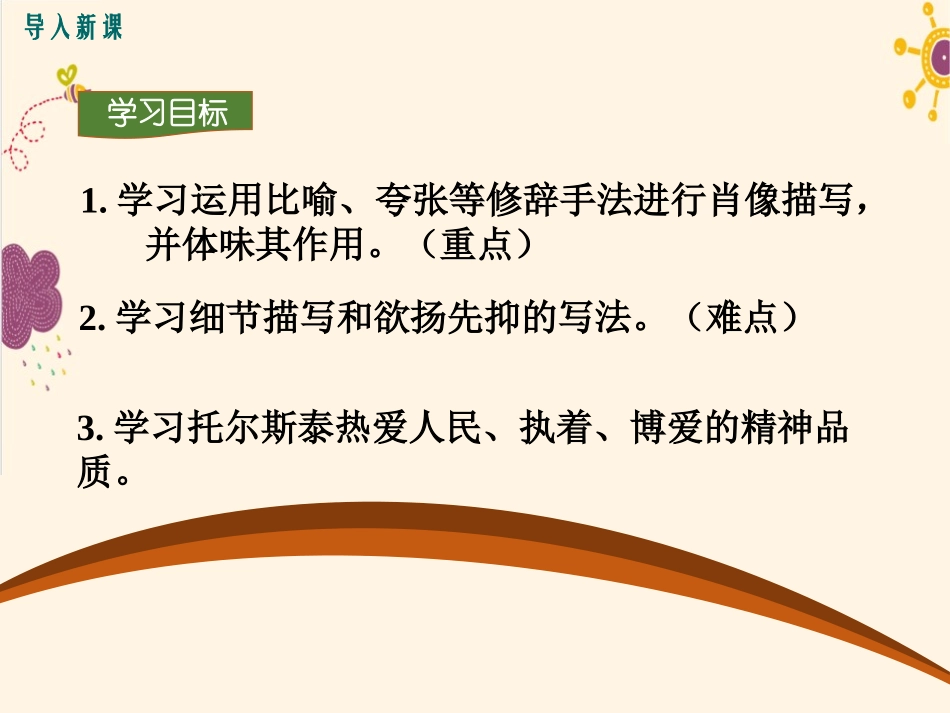 导入新课

学习目标

1. 学习运用比喻、夸张等修辞手法进行肖像描写，并体味其作用。（重点）

2. 学习细节描写和欲扬先抑的写法。（难点）

3. 学习托尔斯泰热爱人民、执着、博爱的精神品质。